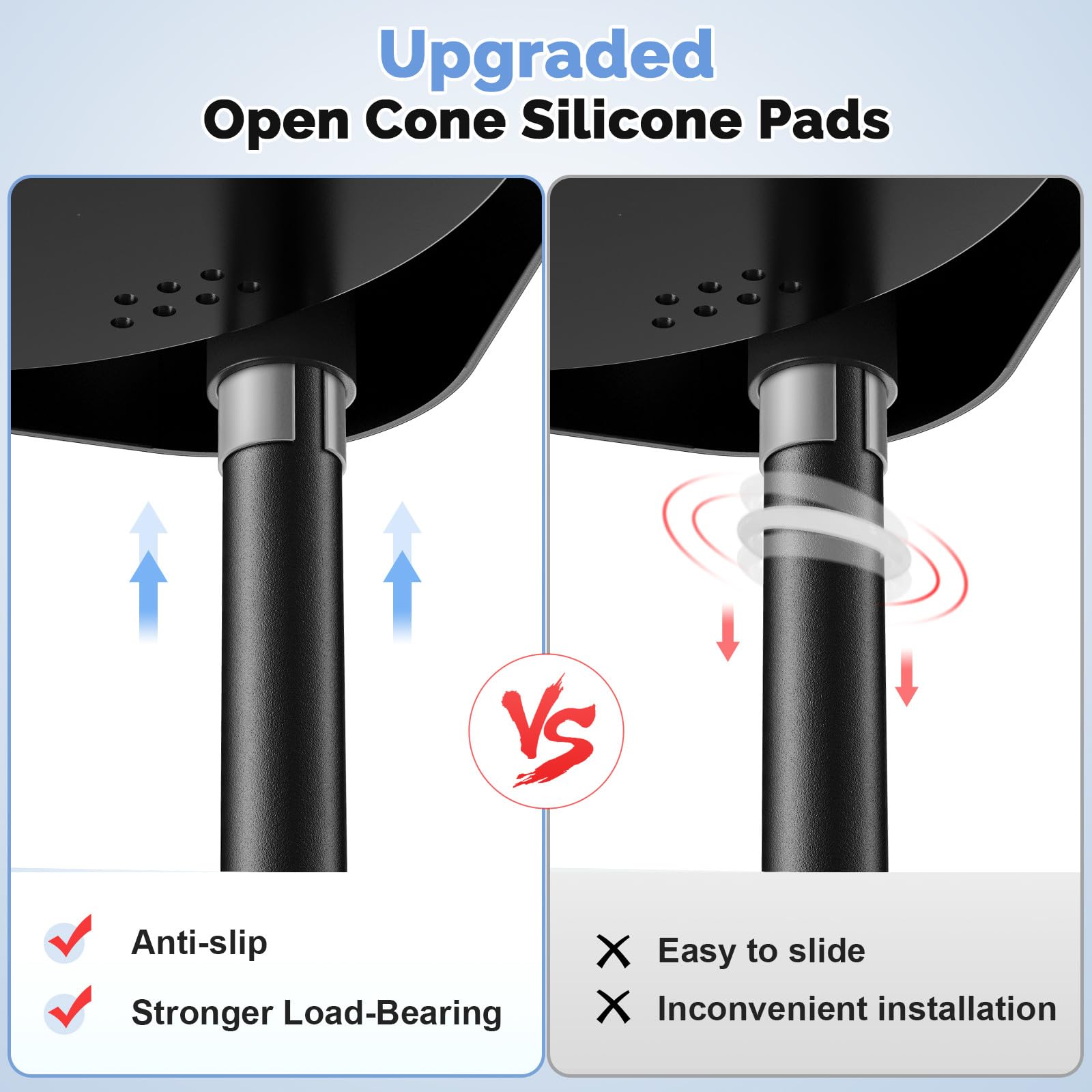 Upgraded
Open Cone Silicone Pads

VS

Anti-slip
Stronger Load-Bearing

Easy to slide
Inconvenient installation